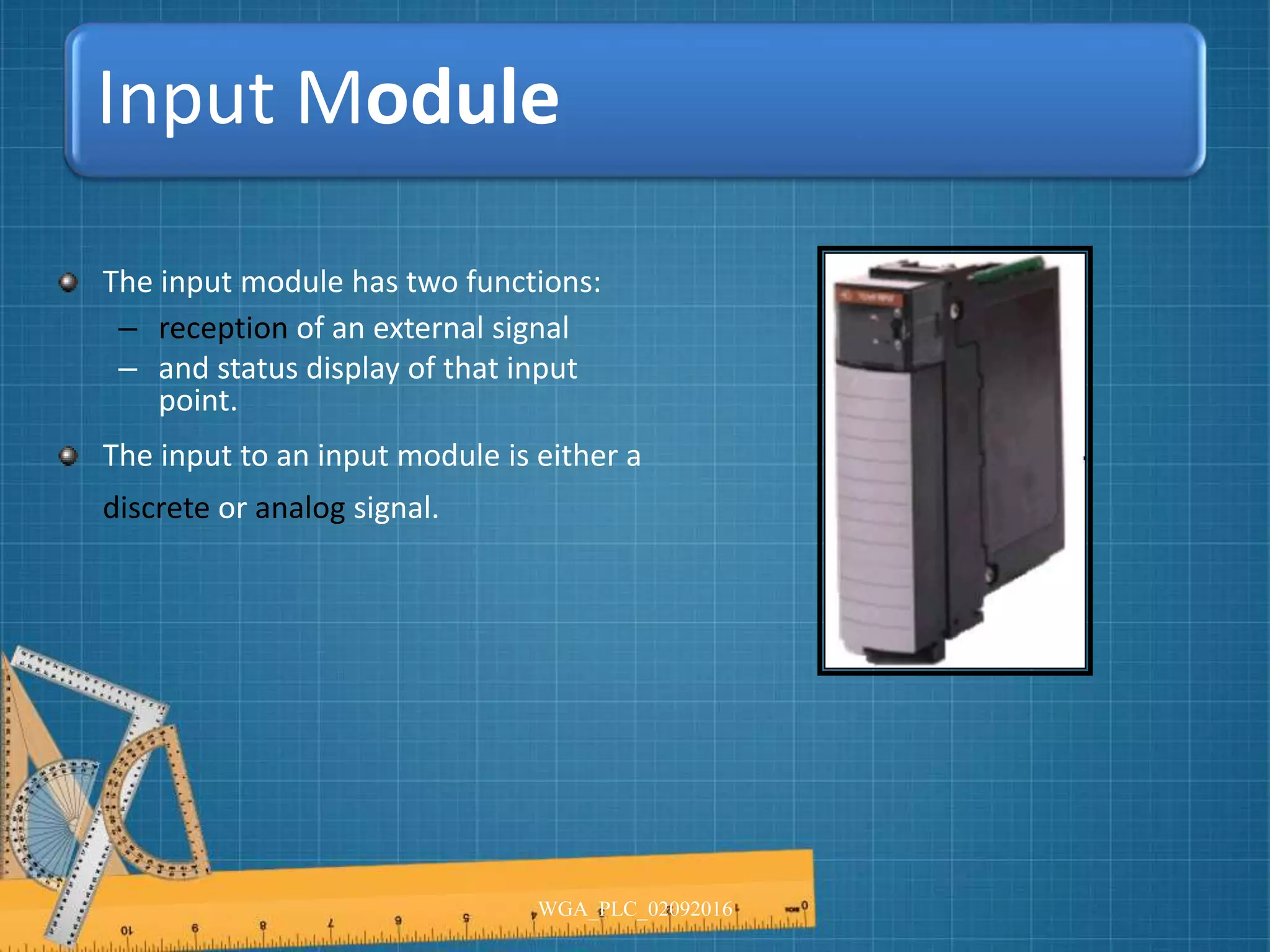 Input Module

The input module has two functions:
– reception of an external signal
– and status display of that input point.

The input to an input module is either a discrete or analog signal.

WGA_PLC_02092016